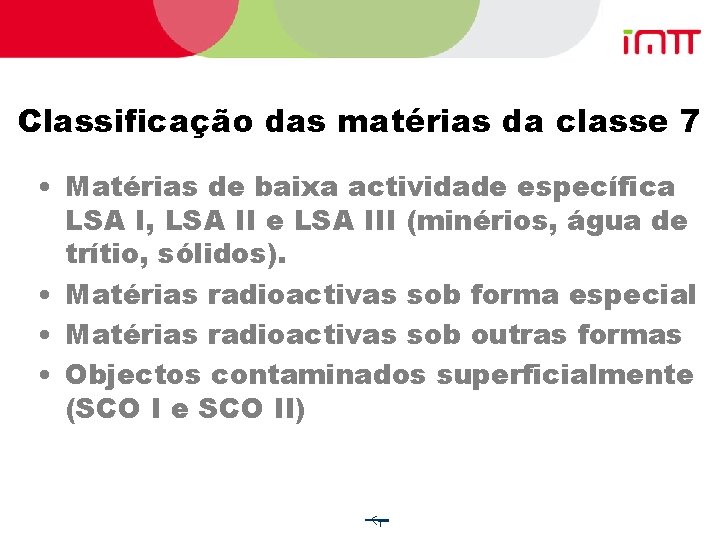 imtt

Classificação das matérias da classe 7

• Matérias de baixa actividade específica LSA I, LSA II e LSA III (minérios, água de trítio, sólidos).
• Matérias radioactivas sob forma especial
• Matérias radioactivas sob outras formas
• Objectos contaminados superficialmente (SCO I e SCO II)